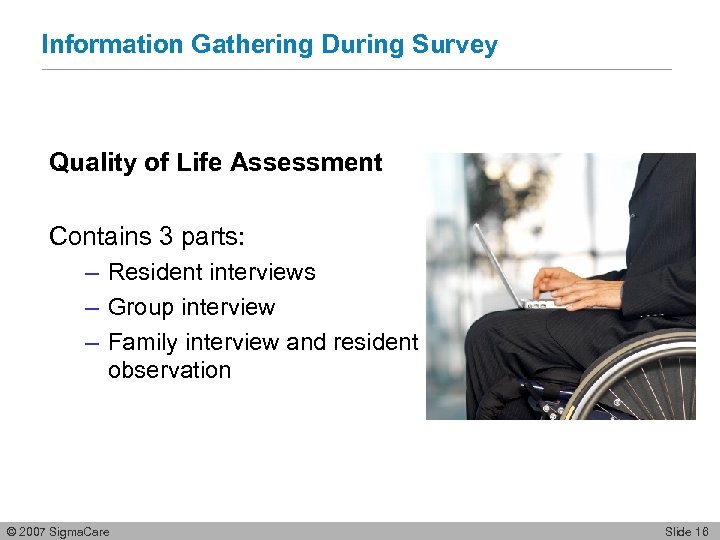 Information Gathering During Survey

Quality of Life Assessment

Contains 3 parts:
– Resident interviews
– Group interview
– Family interview and resident observation

© 2007 SigmaCare

Slide 16